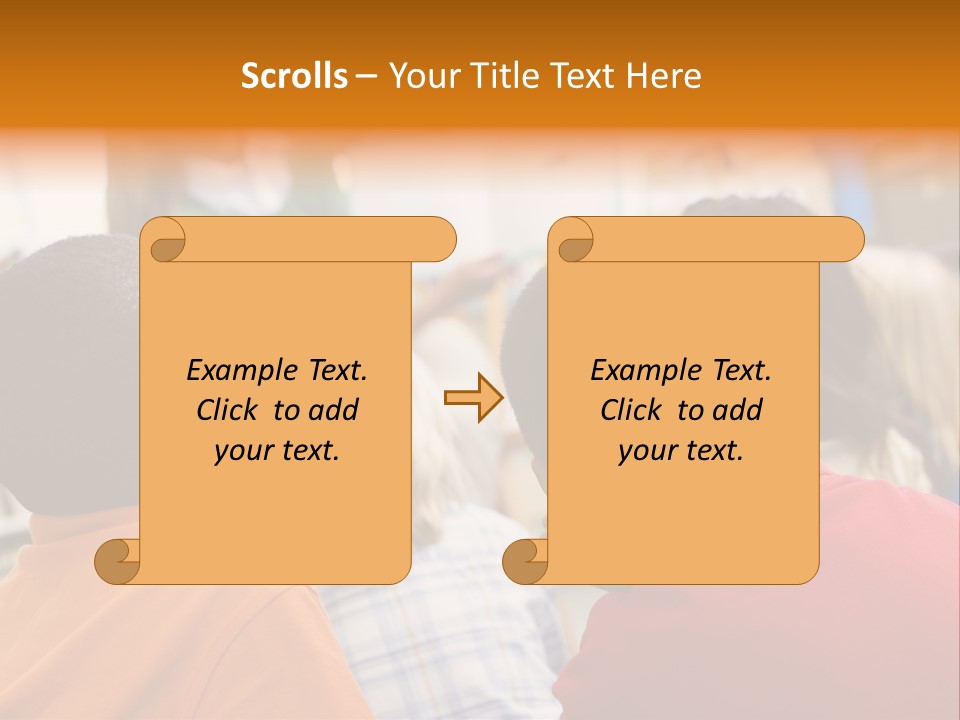 Scrolls – Your Title Text Here

Example Text. Click to add your text.

Example Text. Click to add your text.